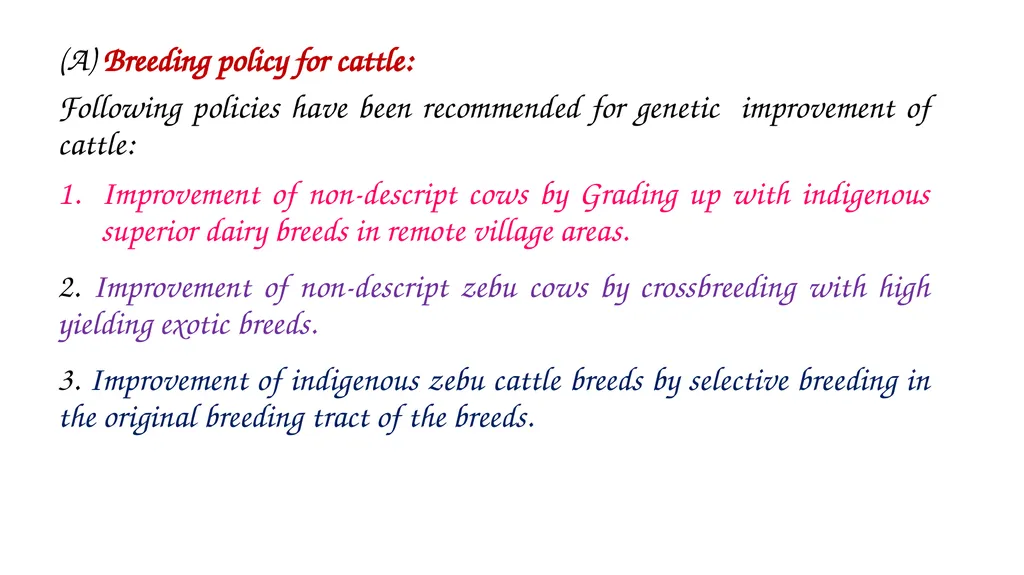 (A) Breeding policy for cattle:

Following policies have been recommended for genetic improvement of cattle:

1. Improvement of non-descript cows by Grading up with indigenous superior dairy breeds in remote village areas.

2. Improvement of non-descript zebu cows by crossbreeding with high yielding exotic breeds.

3. Improvement of indigenous zebu cattle breeds by selective breeding in the original breeding tract of the breeds.